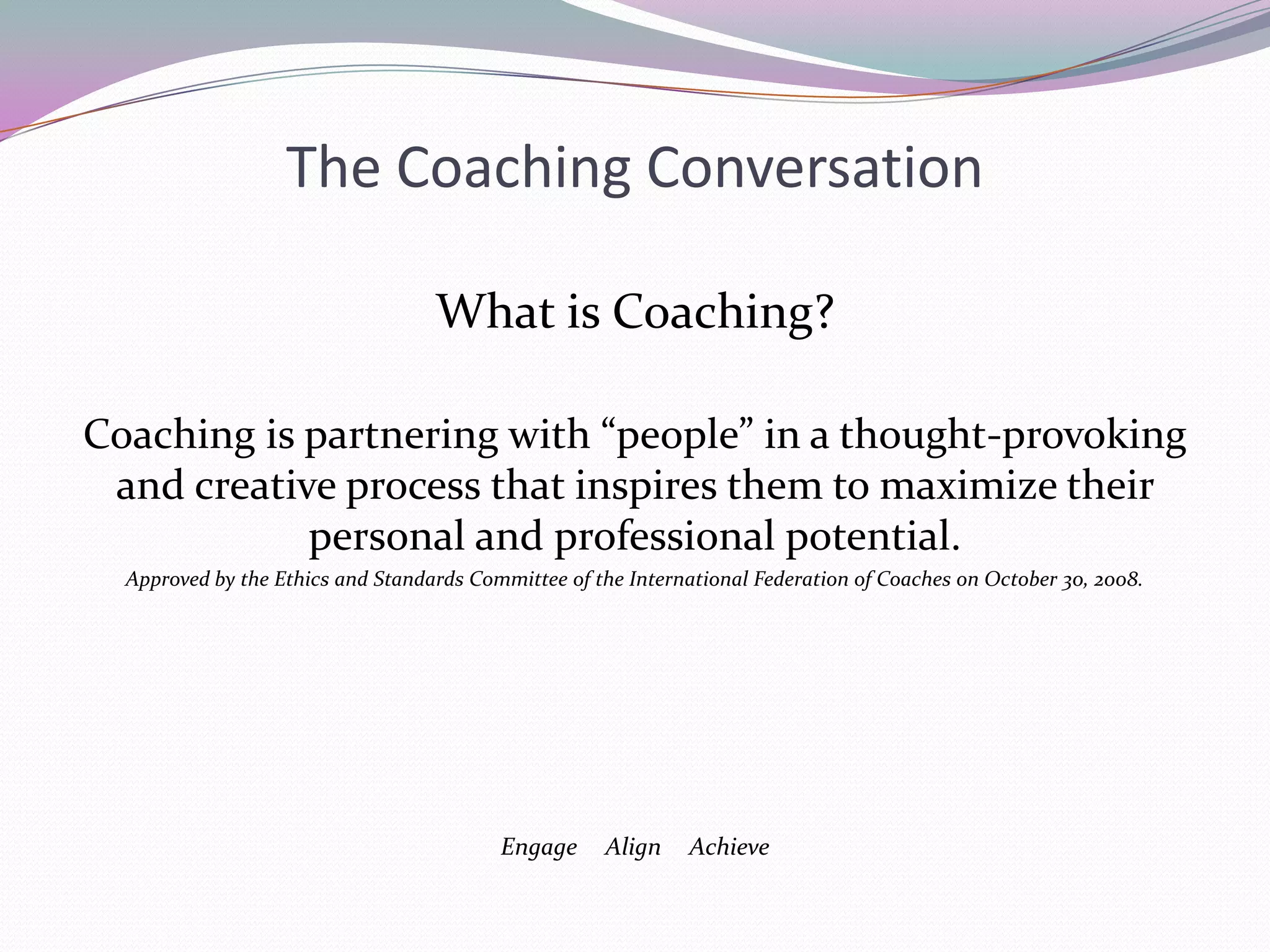 The Coaching Conversation

What is Coaching?

Coaching is partnering with “people” in a thought-provoking and creative process that inspires them to maximize their personal and professional potential.

Approved by the Ethics and Standards Committee of the International Federation of Coaches on October 30, 2008.

Engage Align Achieve